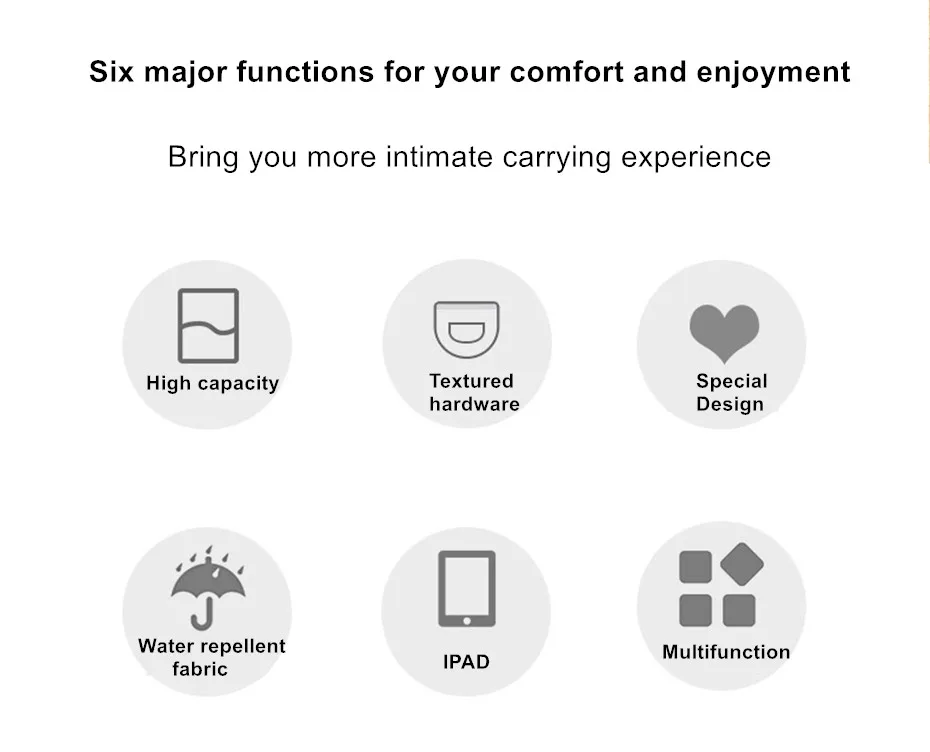 Six major functions for your comfort and enjoyment

Bring you more intimate carrying experience

High capacity

Textured hardware

Special Design

Water repellent fabric

IPAD

Multifunction